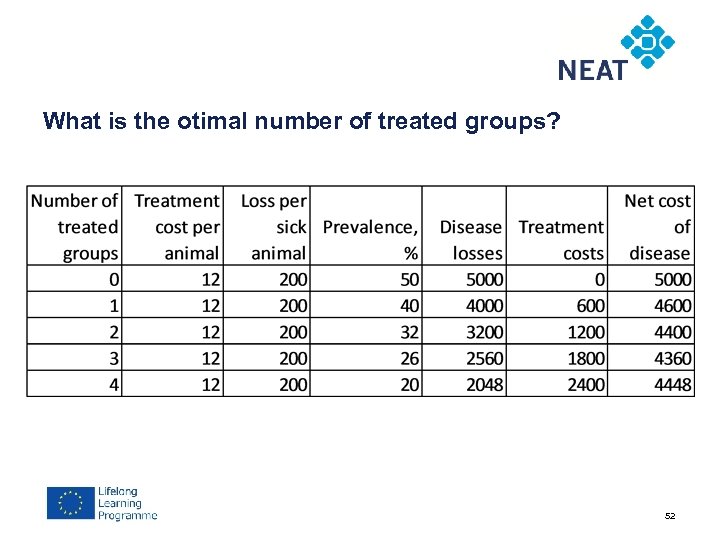 NEAT

What is the otimal number of treated groups?

| Number of treated groups | Treatment cost per animal | Loss per sick animal | Prevalence, % | Disease losses | Treatment costs | Net cost of disease |
|---|---|---|---|---|---|---|
| 0 | 12 | 200 | 50 | 5000 | 0 | 5000 |
| 1 | 12 | 200 | 40 | 4000 | 600 | 4600 |
| 2 | 12 | 200 | 32 | 3200 | 1200 | 4400 |
| 3 | 12 | 200 | 26 | 2560 | 1800 | 4360 |
| 4 | 12 | 200 | 20 | 2048 | 2400 | 4448 |

Lifelong Learning Programme

52